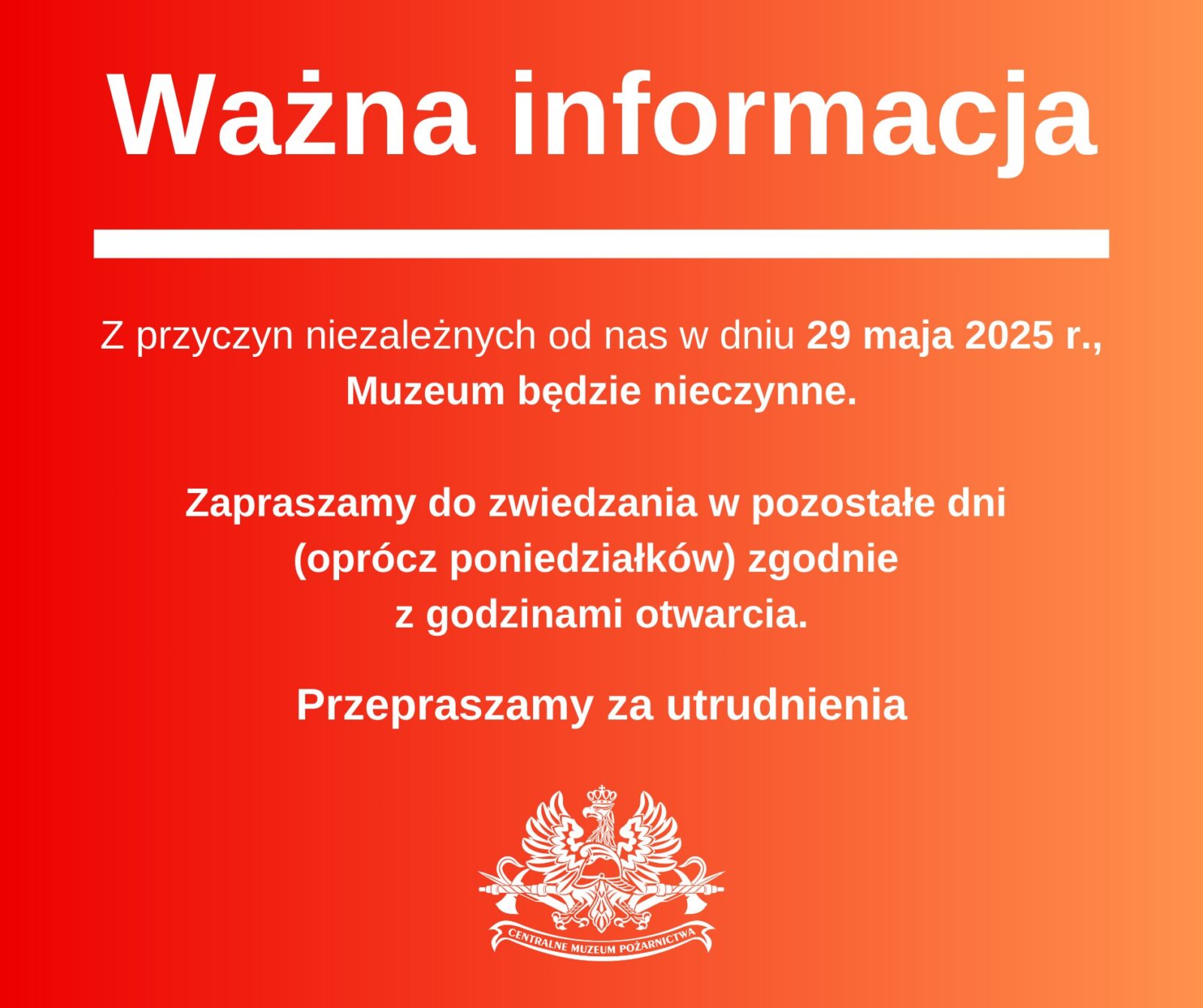 Ważna informacja

Z przyczyn niezależnych od nas w dniu 29 maja 2025 r., Muzeum będzie nieczynne.

Zapraszamy do zwiedzania w pozostałe dni (oprócz poniedziałków) zgodnie z godzinami otwarcia.

Przepraszamy za utrudnienia

CENTRALNE MUZEUM POŻARNICTWA